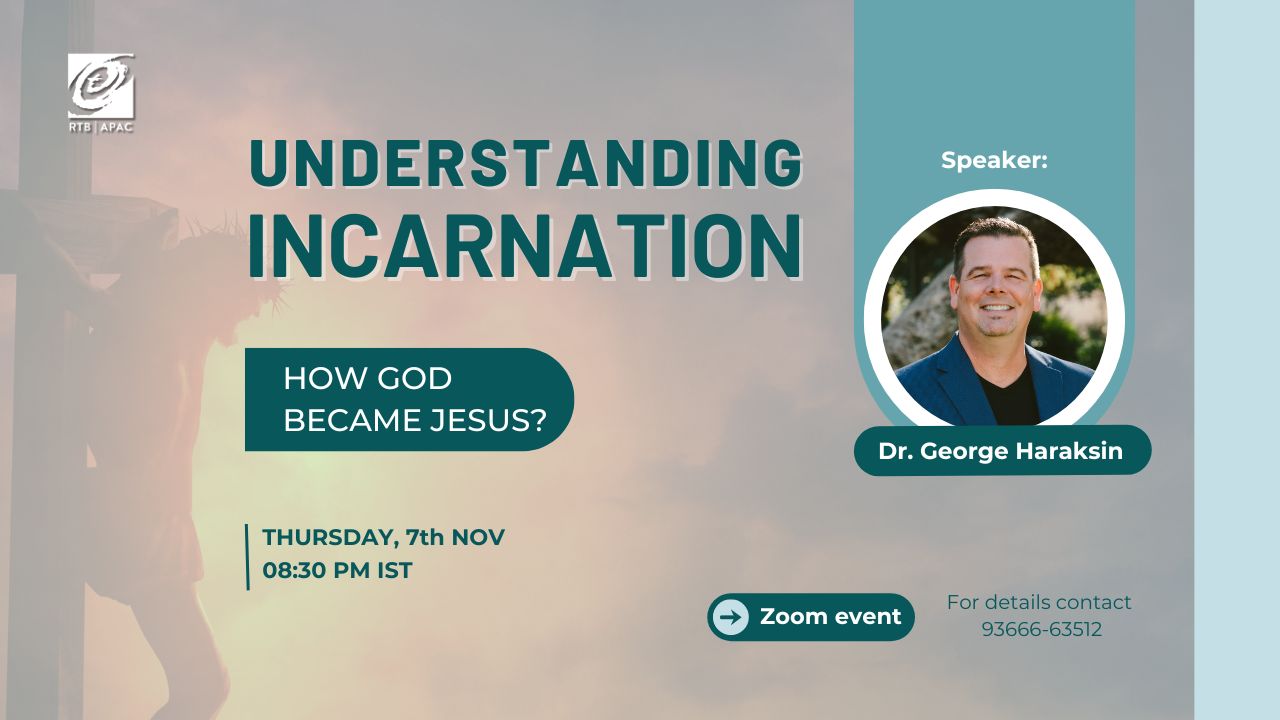 RTB | APAC

UNDERSTANDING INCARNATION

HOW GOD BECAME JESUS?

THURSDAY, 7th NOV
08:30 PM IST

Speaker:

Dr. George Haraksin

Zoom event

For details contact
93666-63512